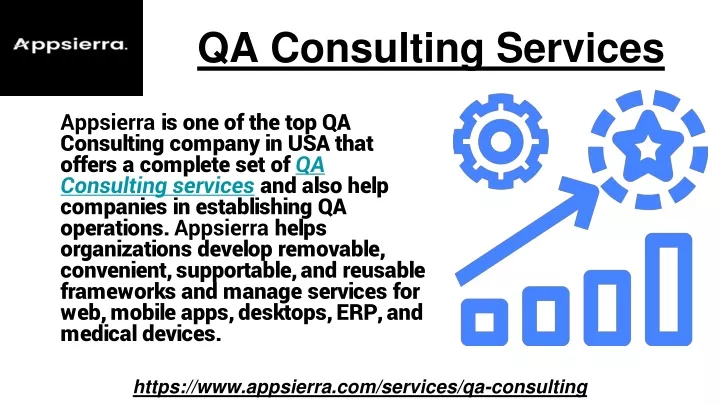 Appsierra.

QA Consulting Services

Appsierra is one of the top QA Consulting company in USA that offers a complete set of QA Consulting services and also help companies in establishing QA operations. Appsierra helps organizations develop removable, convenient, supportable, and reusable frameworks and manage services for web, mobile apps, desktops, ERP, and medical devices.

https://www.appsierra.com/services/qa-consulting